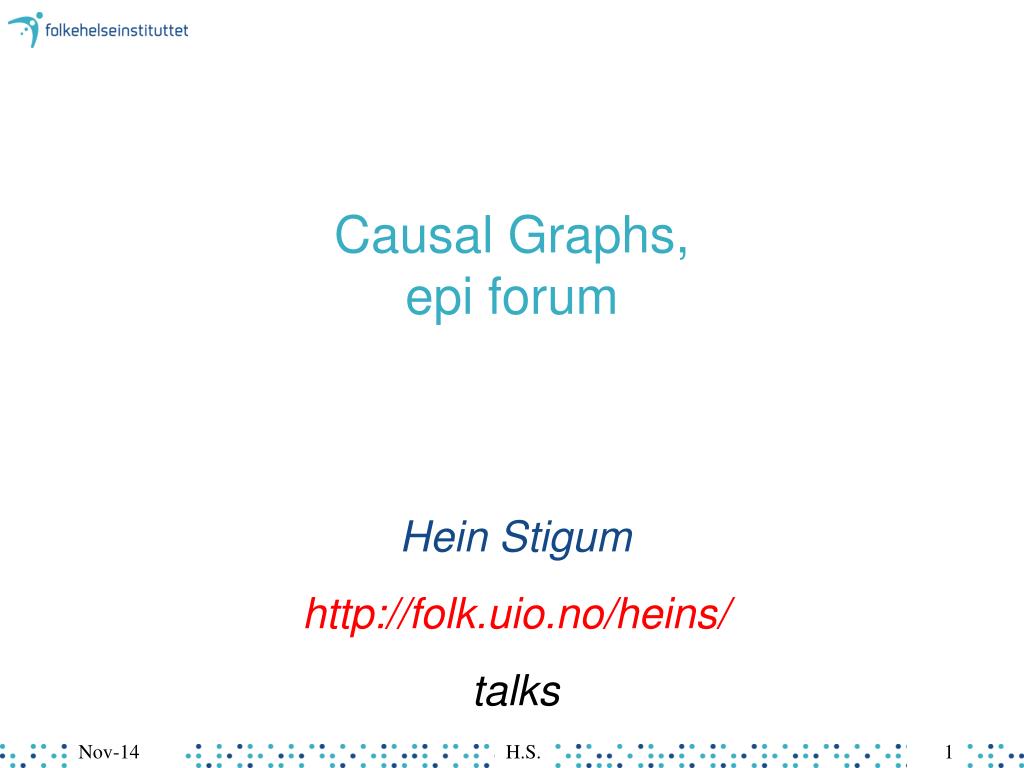 folkehelseinstituttet

Causal Graphs,
epi forum

Hein Stigum

http://folk.uio.no/heins/

talks

Nov-14 H.S. 1